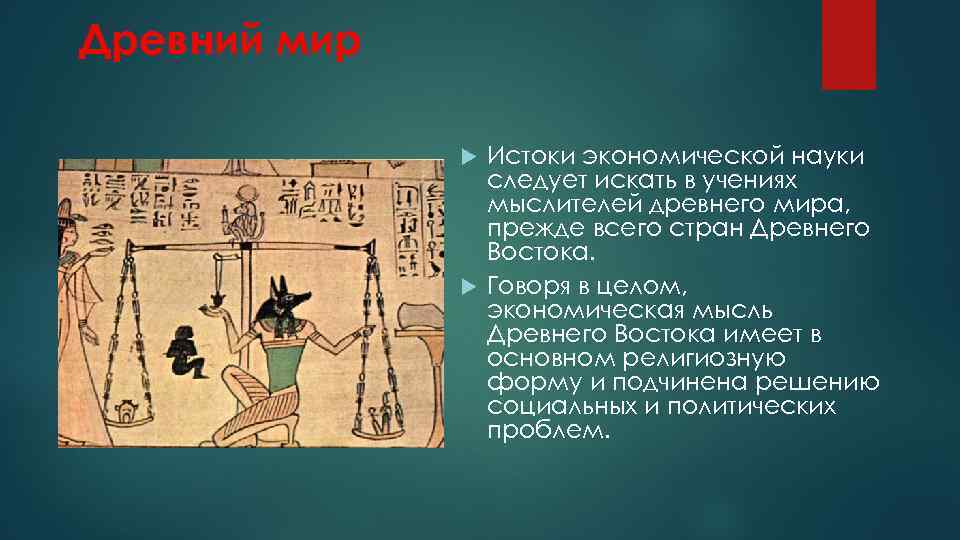 Древний мир

Истоки экономической науки следует искать в учениях мыслителей древнего мира, прежде всего стран Древнего Востока.

Говоря в целом, экономическая мысль Древнего Востока имеет в основном религиозную форму и подчинена решению социальных и политических проблем.